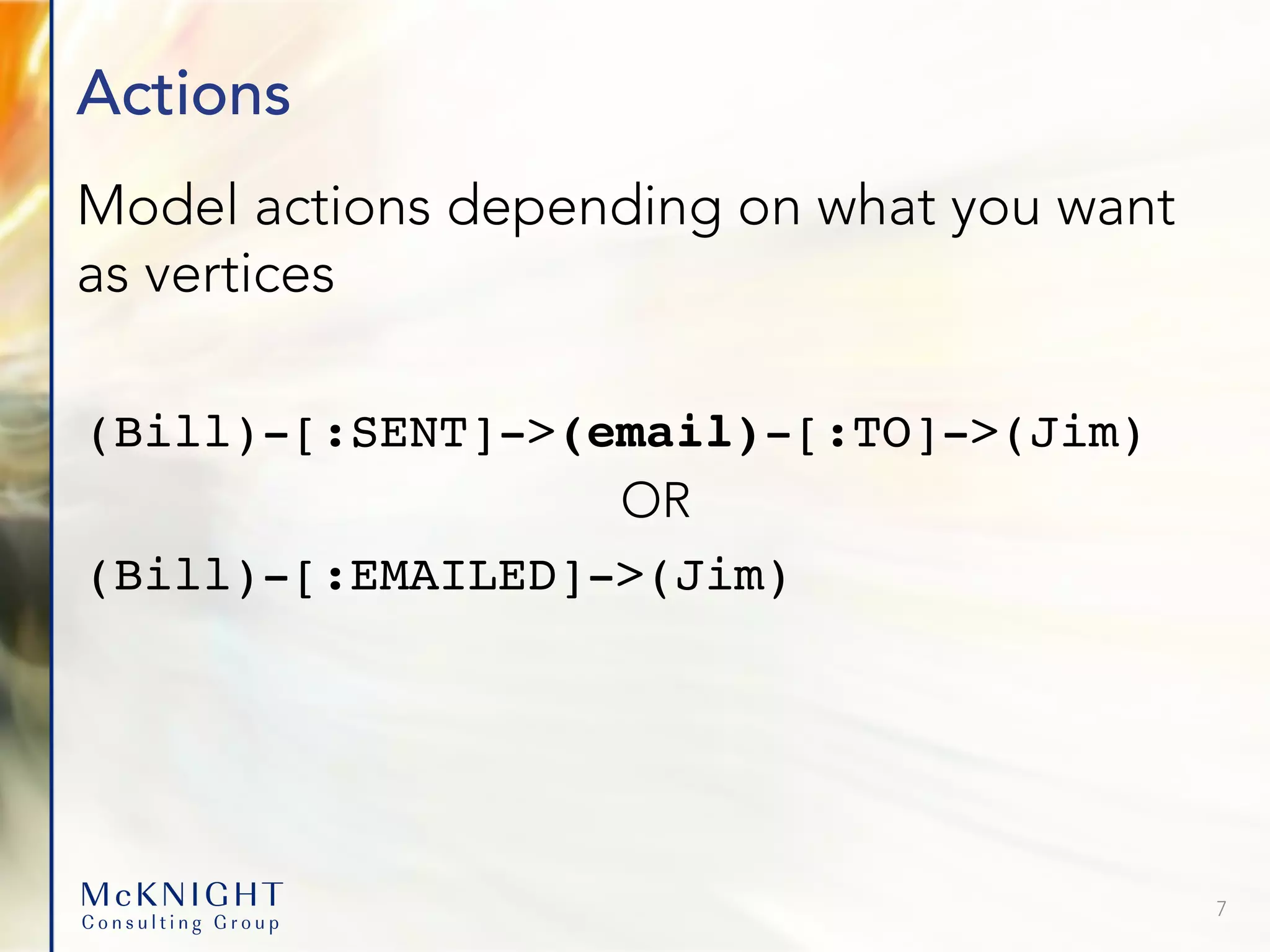 Actions

Model actions depending on what you want as vertices

(Bill)-[:SENT]->(email)-[:TO]->(Jim)

OR

(Bill)-[:EMAILED]->(Jim)

McKNIGHT
Consulting Group

7